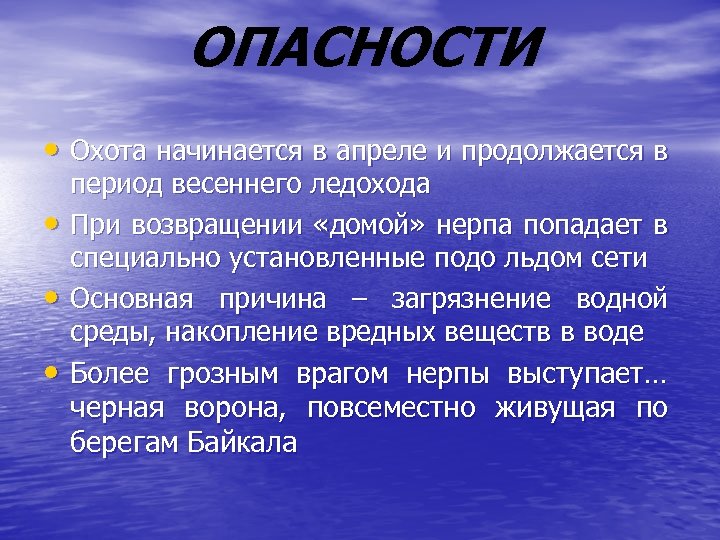 ОПАСНОСТИ

• Охота начинается в апреле и продолжается в период весеннего ледохода

• При возвращении «домой» нерпа попадает в специально установленные подо льдом сети

• Основная причина – загрязнение водной среды, накопление вредных веществ в воде

• Более грозным врагом нерпы выступает… черная ворона, повсеместно живущая по берегам Байкала